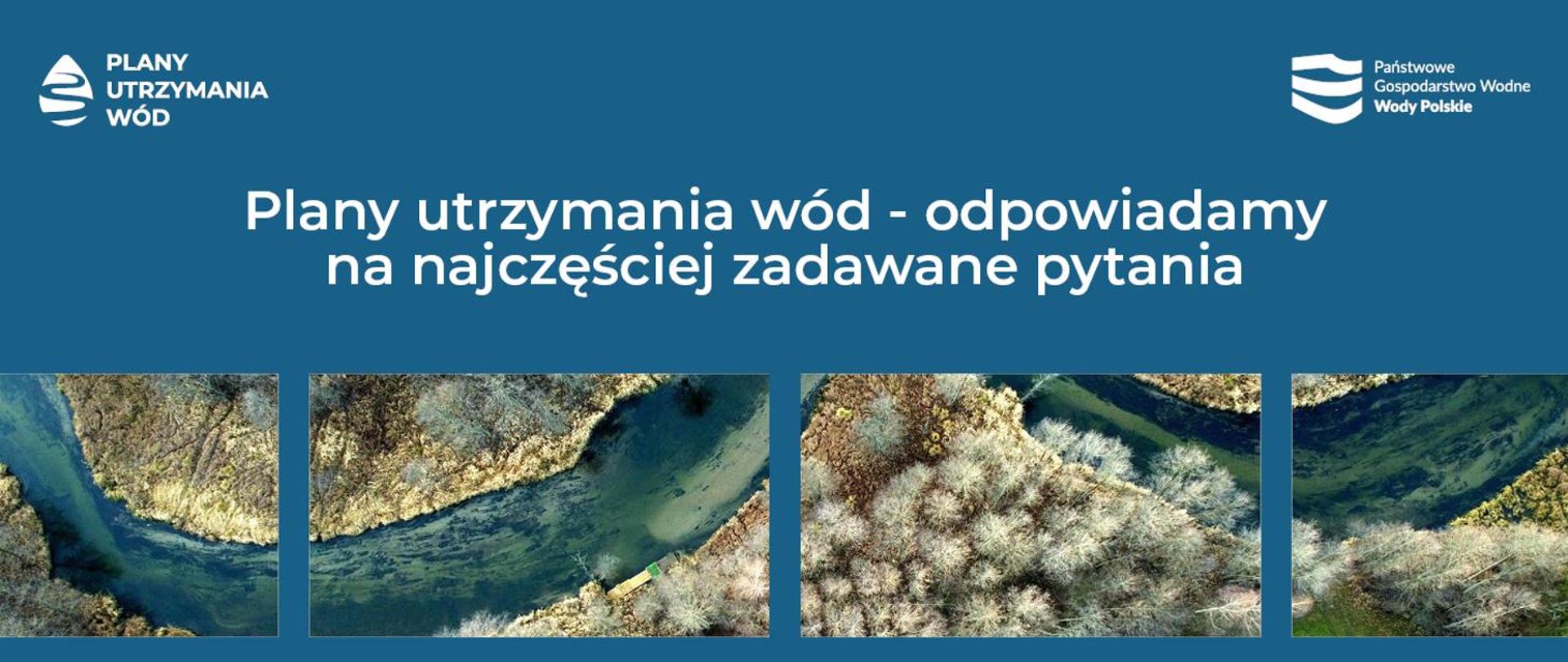 PLANY UTRZYMANIA WÓD

Państwowe Gospodarstwo Wodne Wody Polskie

Plany utrzymania wód - odpowiadamy na najczęściej zadawane pytania